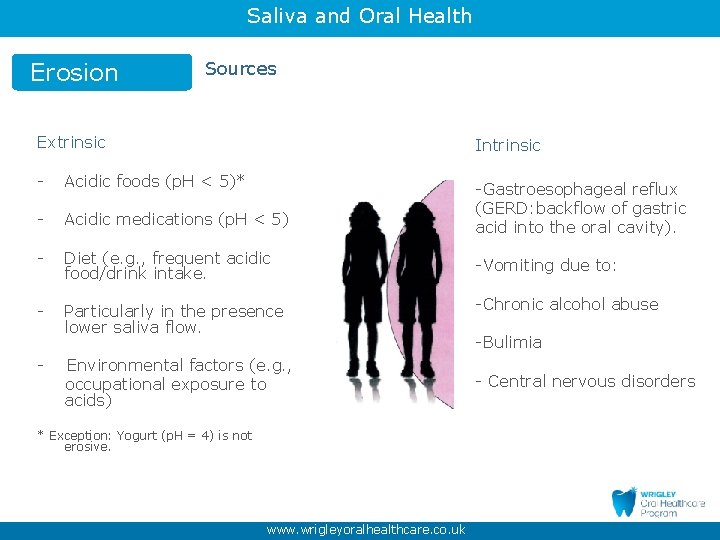 Saliva and Oral Health

Erosion

Sources

Extrinsic

- Acidic foods (pH < 5)*

- Acidic medications (pH < 5)

- Diet (e.g., frequent acidic food/drink intake.

- Particularly in the presence lower saliva flow.

- Environmental factors (e.g., occupational exposure to acids)

* Exception: Yogurt (pH = 4) is not erosive.

Intrinsic

-Gastroesophageal reflux (GERD:backflow of gastric acid into the oral cavity).

-Vomiting due to:

-Chronic alcohol abuse

-Bulimia

- Central nervous disorders

WRIGLEY Oral Healthcare Program

www.wrigleyoralhealthcare.co.uk